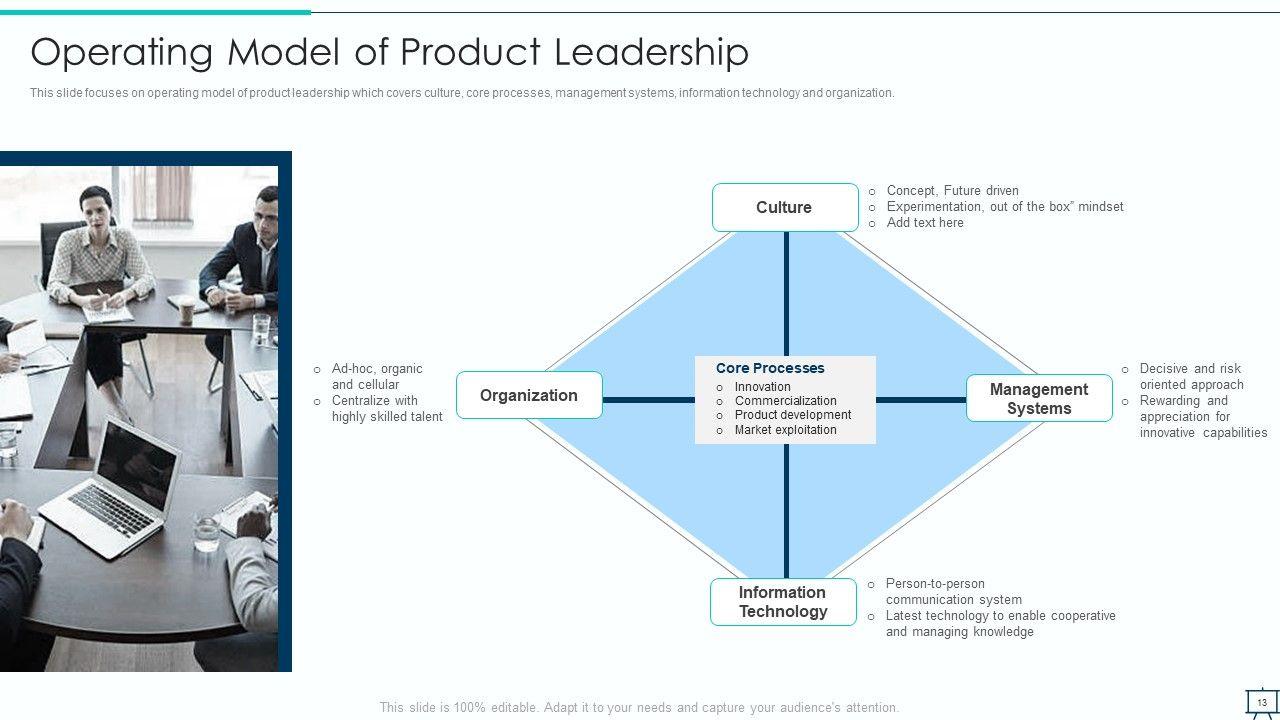 Operating Model of Product Leadership

This slide focuses on operating model of product leadership which covers culture, core processes, management systems, information technology and organization.

Culture

o Concept, Future driven
o Experimentation, out of the box" mindset
o Add text here

o Ad-hoc, organic and cellular
o Centralize with highly skilled talent

Organization

Core Processes
o Innovation
o Commercialization
o Product development
o Market exploitation

Management Systems

o Decisive and risk oriented approach
o Rewarding and appreciation for innovative capabilities

Information Technology

o Person-to-person communication system
o Latest technology to enable cooperative and managing knowledge

This slide is 100% editable. Adapt it to your needs and capture your audience's attention.

13